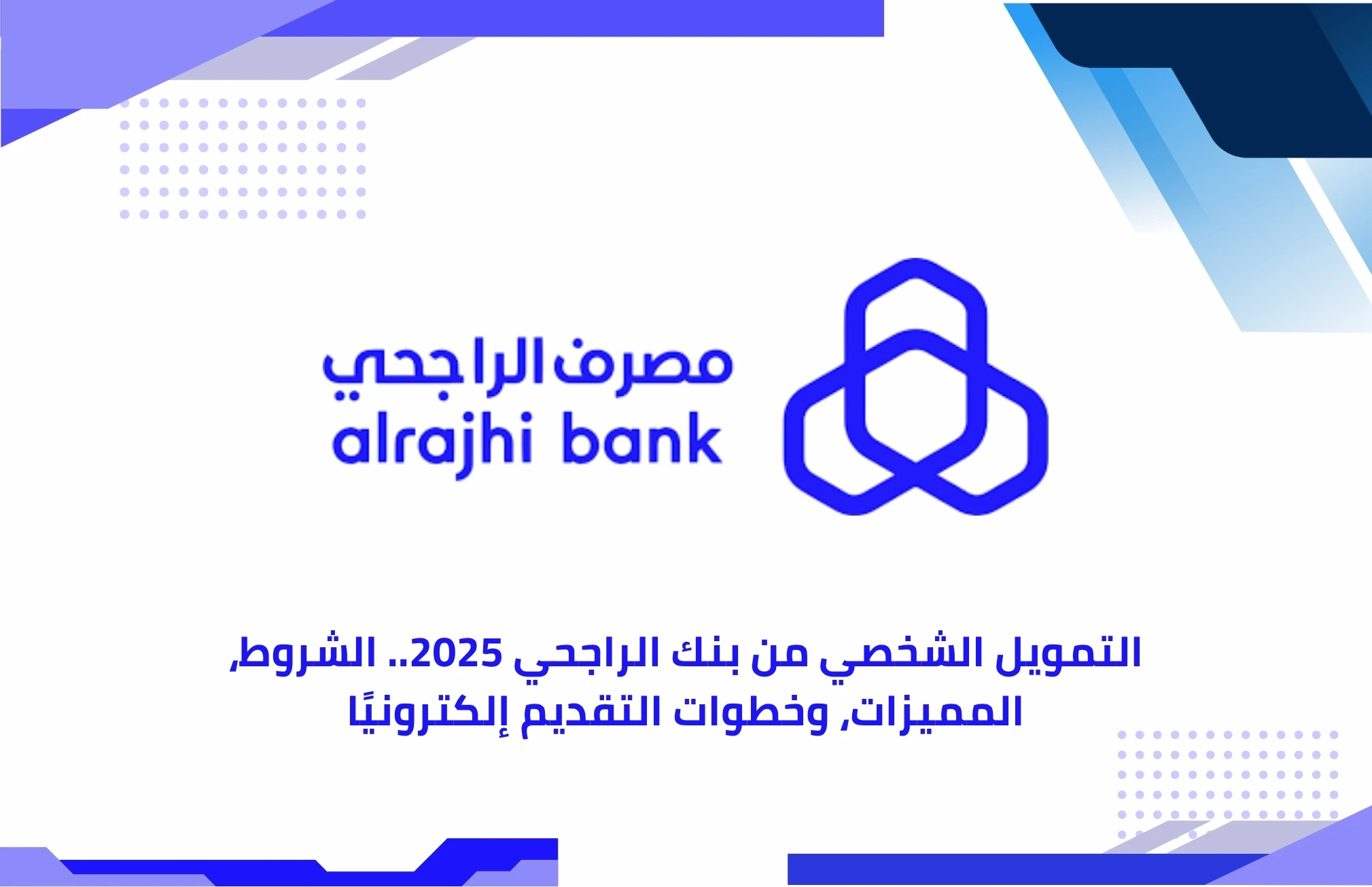 مصرف الراجحي
alrajhi bank

التمويل الشخصي من بنك الراجحي 2025.. الشروط, المميزات, وخطوات التقديم إلكترونيًا